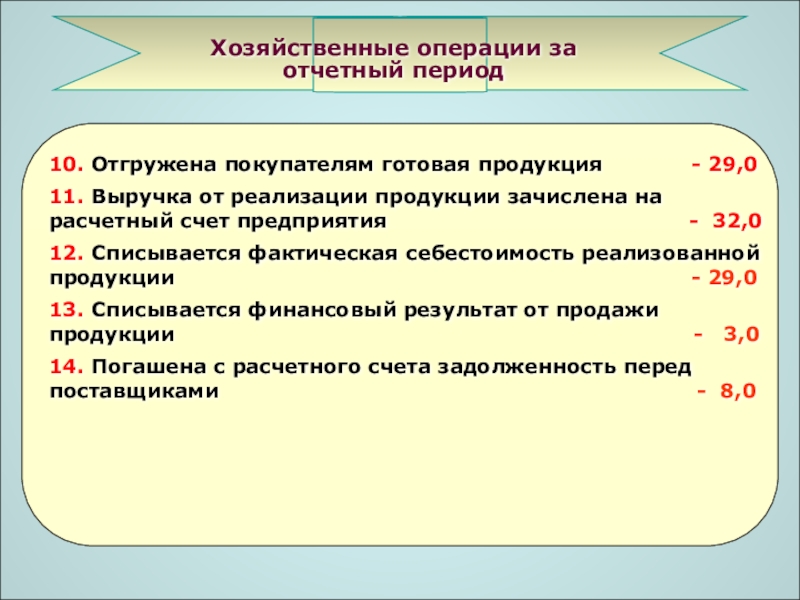 Хозяйственные операции за отчетный период

10. Отгружена покупателям готовая продукция - 29,0

11. Выручка от реализации продукции зачислена на расчетный счет предприятия - 32,0

12. Списывается фактическая себестоимость реализованной продукции - 29,0

13. Списывается финансовый результат от продажи продукции - 3,0

14. Погашена с расчетного счета задолженность перед поставщиками - 8,0